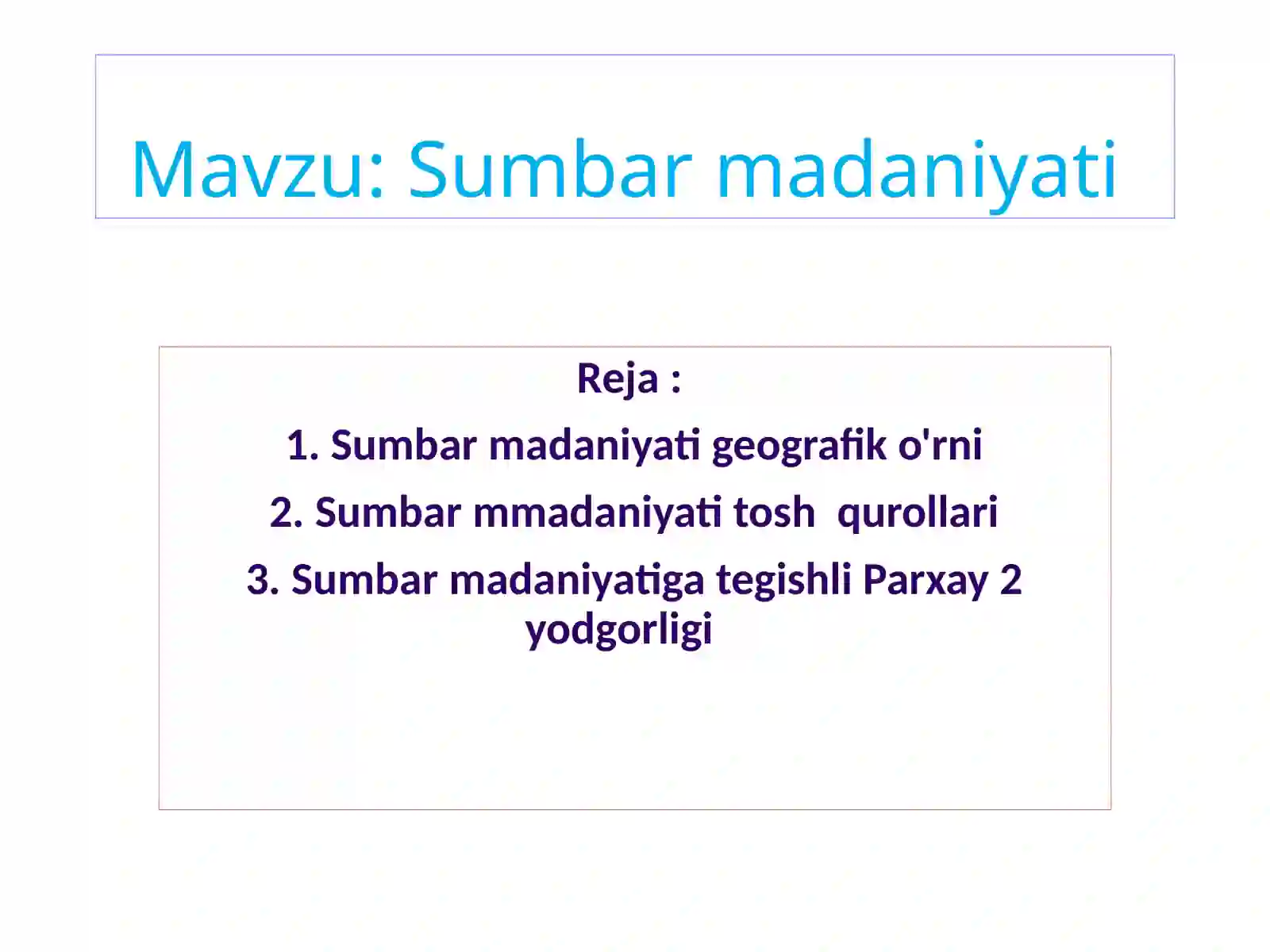 Mavzu: Sumbar madaniyati

Reja :

1. Sumbar madaniyati geografik o'rni

2. Sumbar mmadaniyati tosh qurollari

3. Sumbar madaniyatiga tegishli Parxay 2 yodgorligi